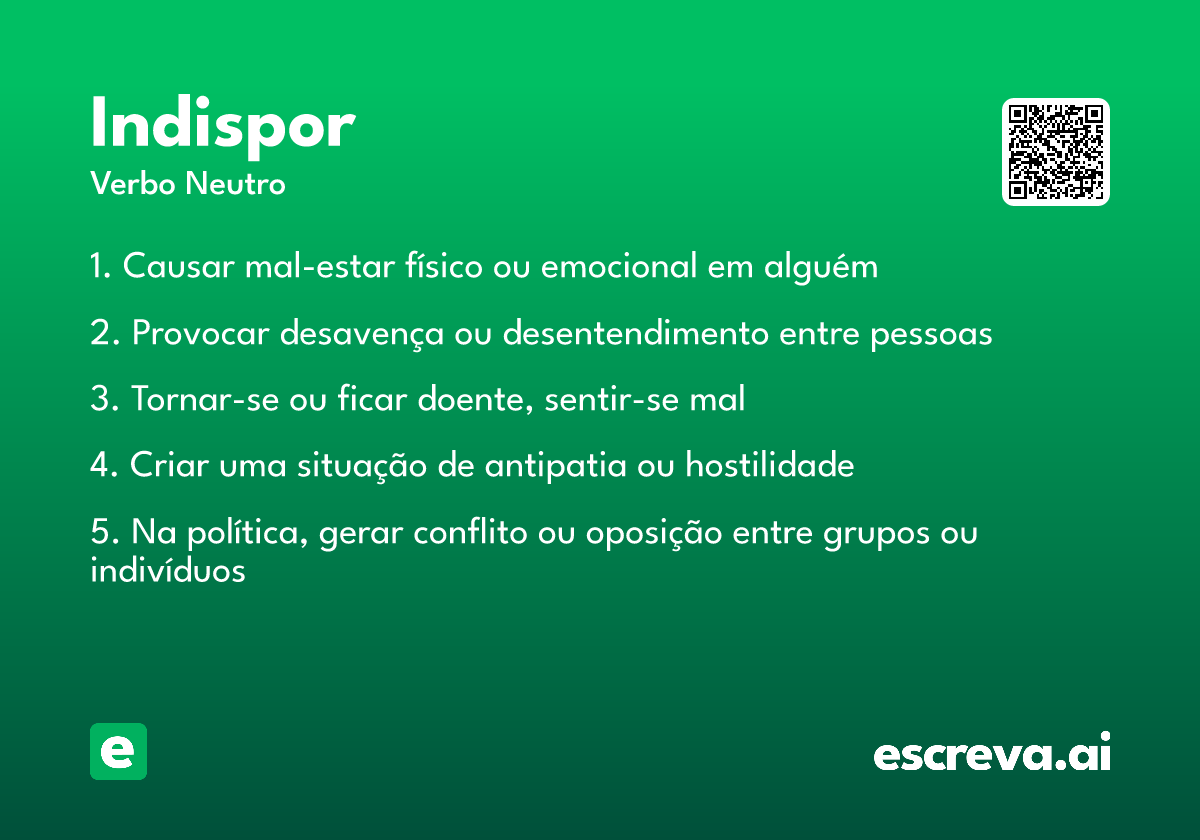 Indispor
Verbo Neutro

1. Causar mal-estar físico ou emocional em alguém

2. Provocar desavença ou desentendimento entre pessoas

3. Tornar-se ou ficar doente, sentir-se mal

4. Criar uma situação de antipatia ou hostilidade

5. Na política, gerar conflito ou oposição entre grupos ou indivíduos

e

escreva.ai